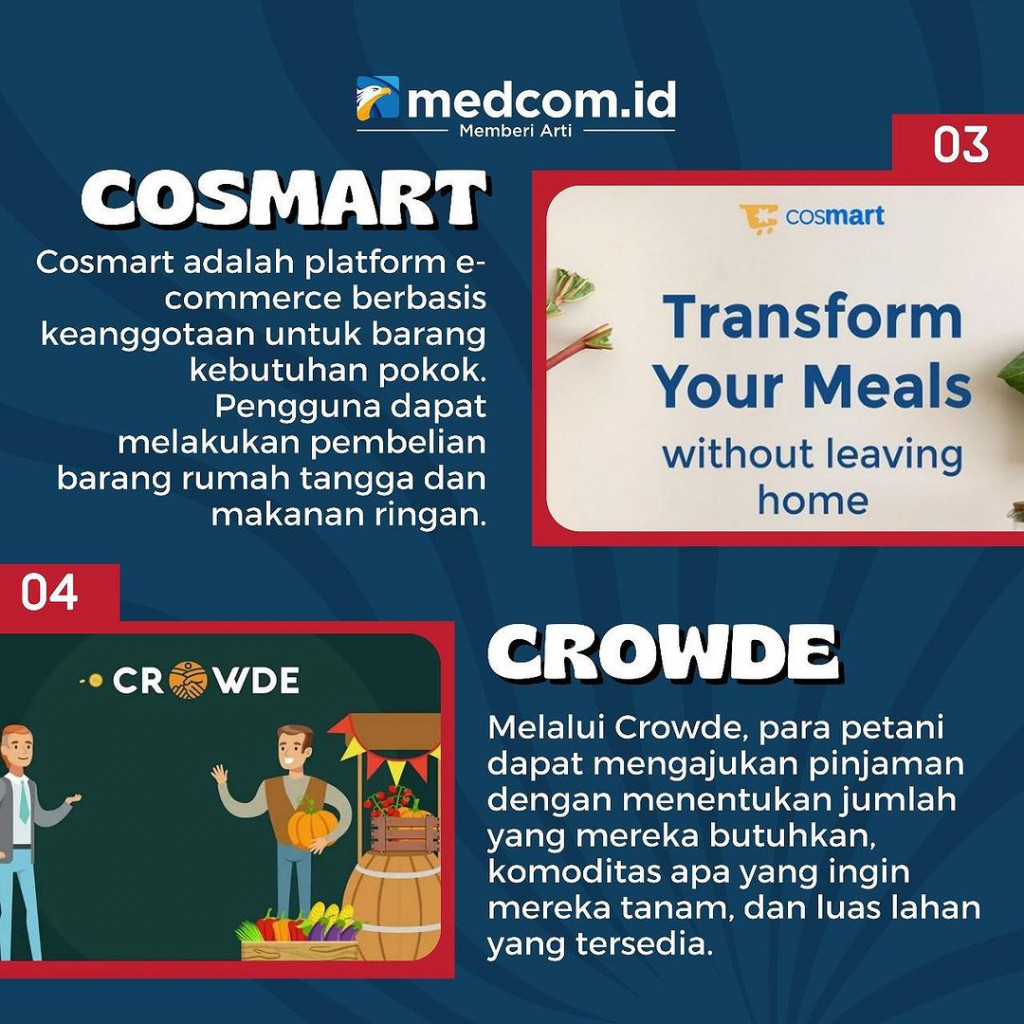 medcom.id
Memberi Arti

03

COSMART

Cosmart adalah platform e-commerce berbasis keanggotaan untuk barang kebutuhan pokok. Pengguna dapat melakukan pembelian barang rumah tangga dan makanan ringan.

cosmart

Transform Your Meals
without leaving home

04

CROWDE

CROWDE

Melalui Crowde, para petani dapat mengajukan pinjaman dengan menentukan jumlah yang mereka butuhkan, komoditas apa yang ingin mereka tanam, dan luas lahan yang tersedia.